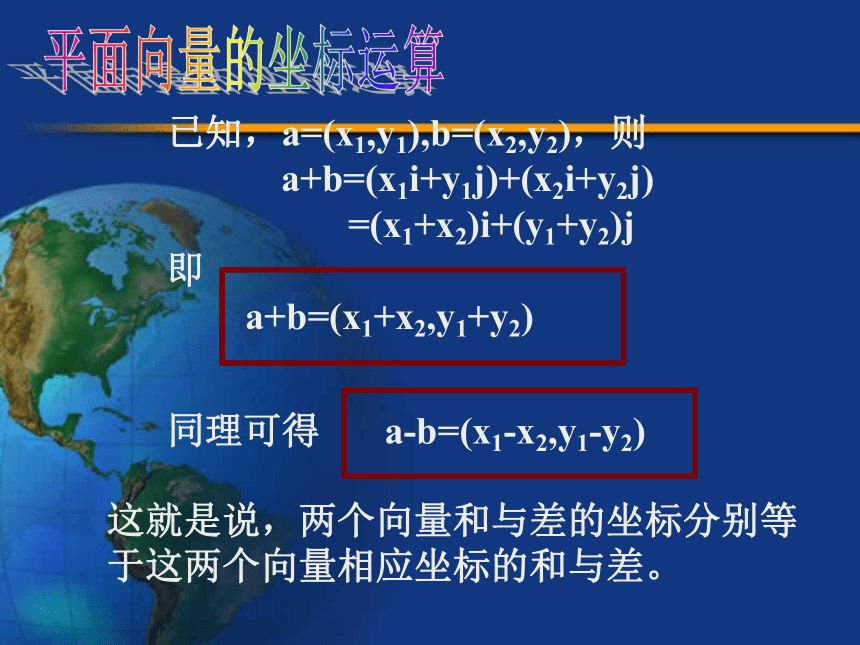 平面向量的坐标运算

已知，$a=(x_1,y_1),b=(x_2,y_2)$，则
$a+b=(x_1i+y_1j)+(x_2i+y_2j)$
$=(x_1+x_2)i+(y_1+y_2)j$

即

$a+b=(x_1+x_2,y_1+y_2)$

同理可得 $a-b=(x_1-x_2,y_1-y_2)$

这就是说，两个向量和与差的坐标分别等于这两个向量相应坐标的和与差。